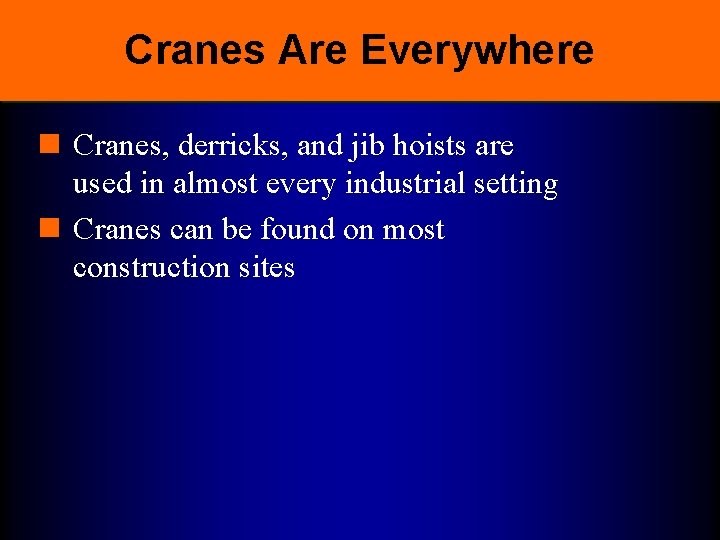 Cranes Are Everywhere

Cranes, derricks, and jib hoists are used in almost every industrial setting

Cranes can be found on most construction sites